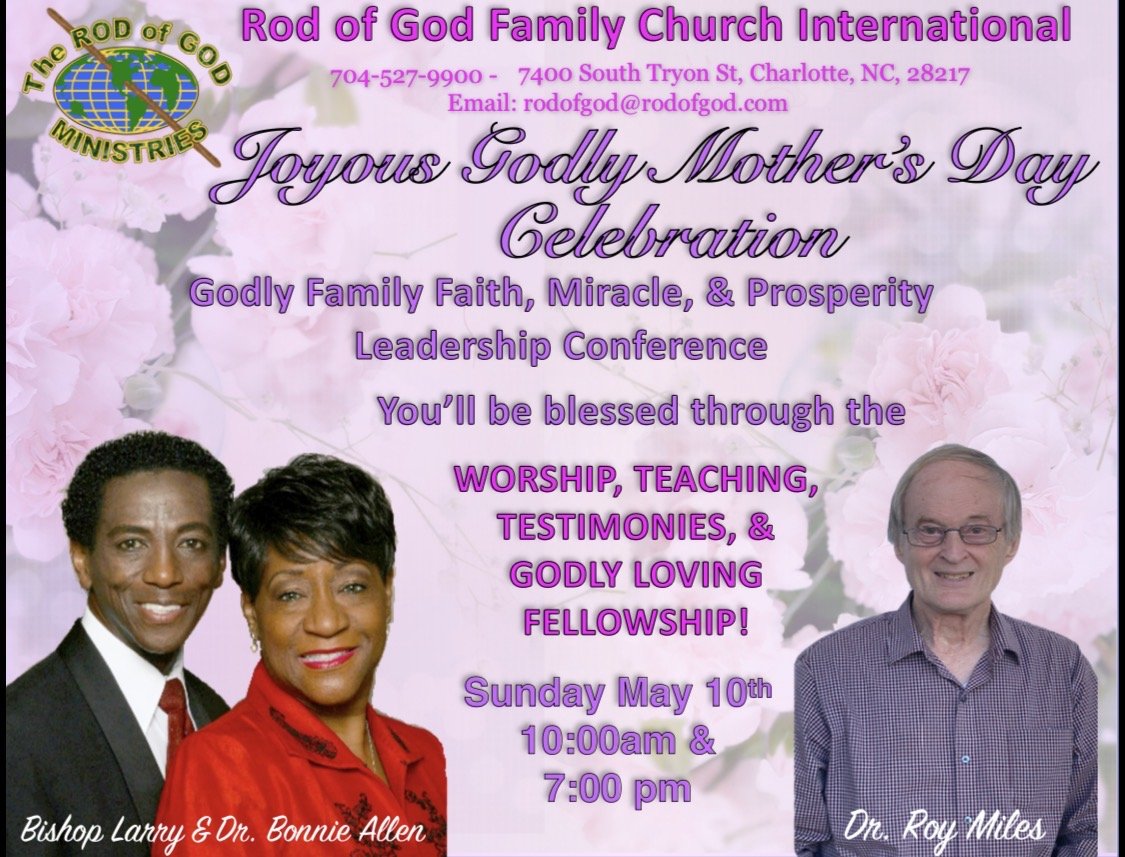 The ROD of GOD
MINISTRIES

Rod of God Family Church International

704-527-9900 - 7400 South Tryon St, Charlotte, NC, 28217
Email: rodofgod@rodofgod.com

Joyous Godly Mother's Day Celebration

Godly Family Faith, Miracle, & Prosperity Leadership Conference

You'll be blessed through the

WORSHIP, TEACHING, TESTIMONIES, & GODLY LOVING FELLOWSHIP!

Sunday May 10th
10:00am &
7:00 pm

Bishop Larry & Dr. Bonnie Allen

Dr. Roy Miles